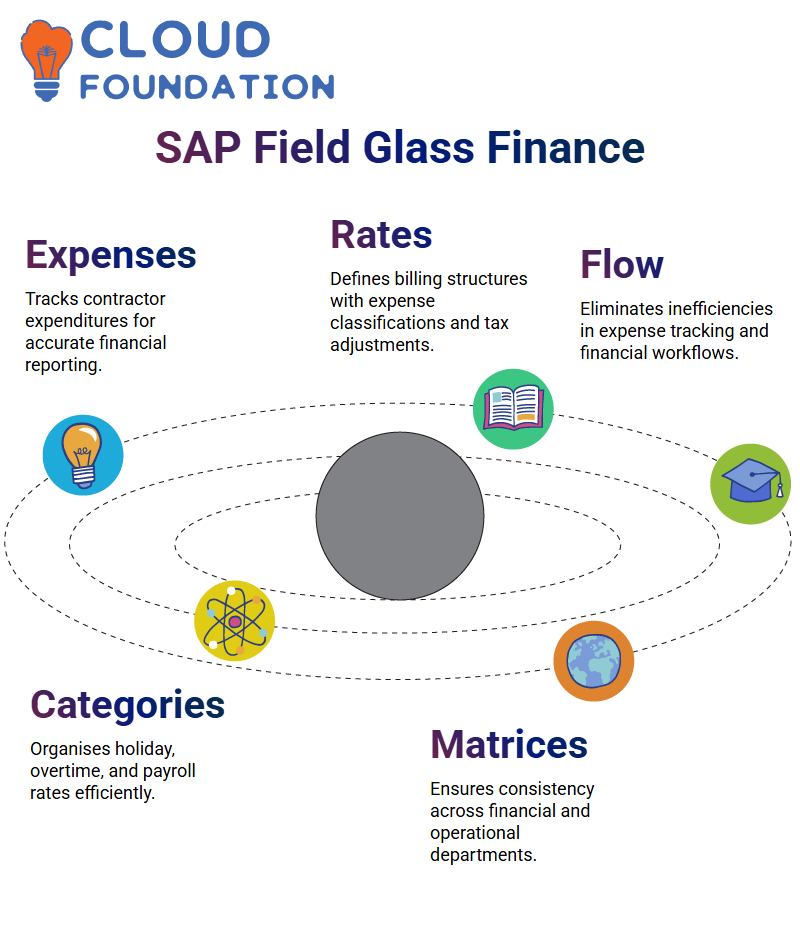 CLOUD FOUNDATION

SAP Field Glass Finance

Expenses

Tracks contractor expenditures for accurate financial reporting.

Rates

Defines billing structures with expense classifications and tax adjustments.

Flow

Eliminates inefficiencies in expense tracking and financial workflows.

Categories

Organises holiday, overtime, and payroll rates efficiently.

Matrices

Ensures consistency across financial and operational departments.